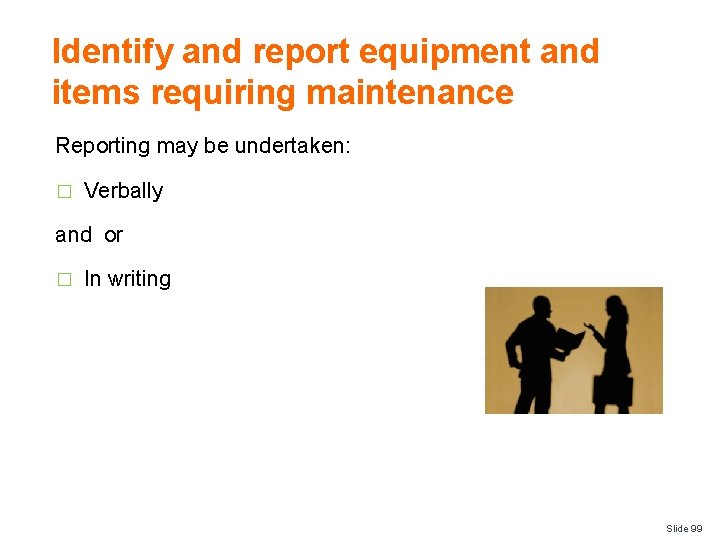 Identify and report equipment and items requiring maintenance

Reporting may be undertaken:

□ Verbally

and or

□ In writing

Slide 99